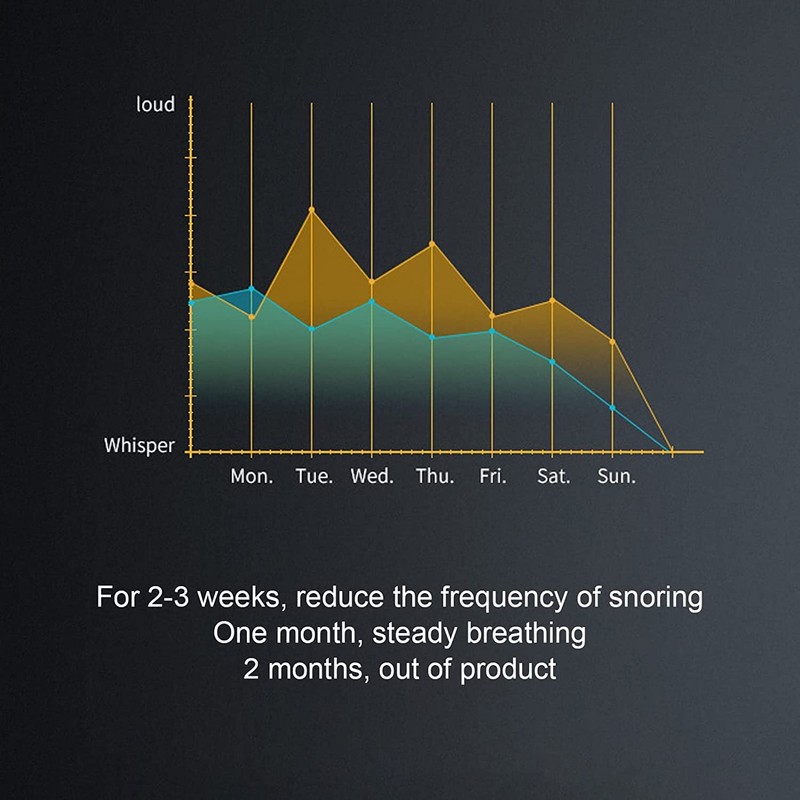 loud

Whisper

Mon. Tue. Wed. Thu. Fri. Sat. Sun.

For 2-3 weeks, reduce the frequency of snoring
One month, steady breathing
2 months, out of product